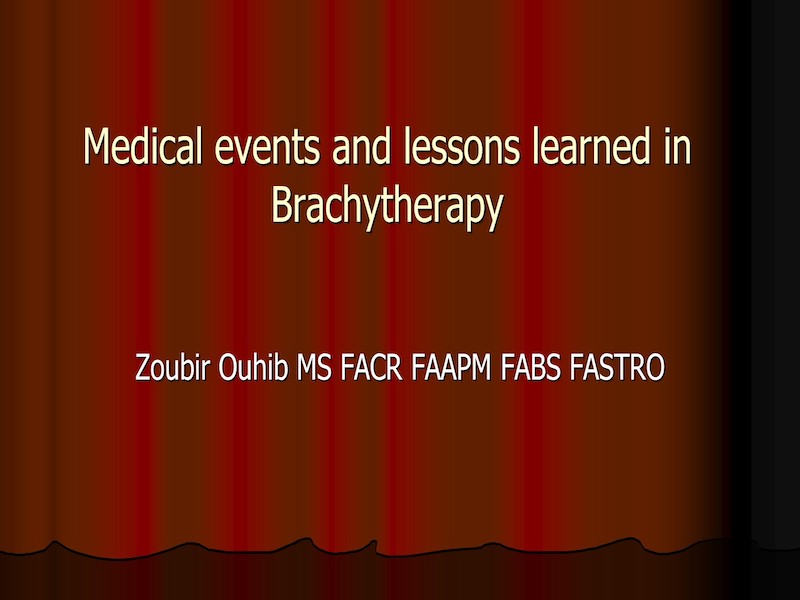 Medical events and lessons learned in Brachytherapy

Zoubir Ouhib MS FACR FAAPM FABS FASTRO